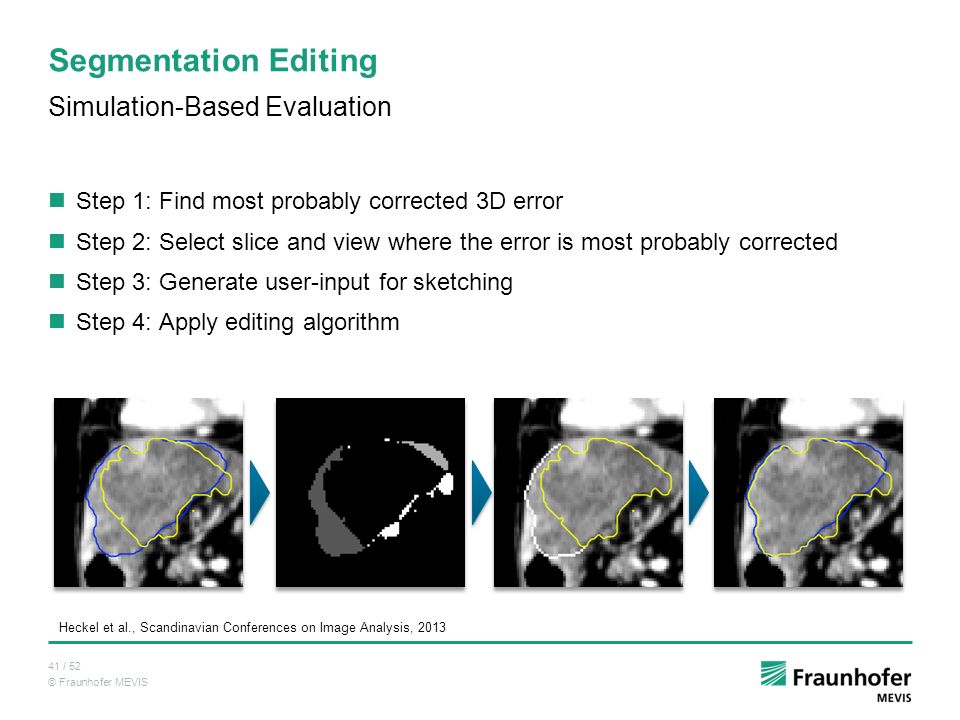 Segmentation Editing

Simulation-Based Evaluation

Step 1: Find most probably corrected 3D error

Step 2: Select slice and view where the error is most probably corrected

Step 3: Generate user-input for sketching

Step 4: Apply editing algorithm

Heckel et al., Scandinavian Conferences on Image Analysis, 2013

41 / 52
© Fraunhofer MEVIS

Fraunhofer
MEVIS